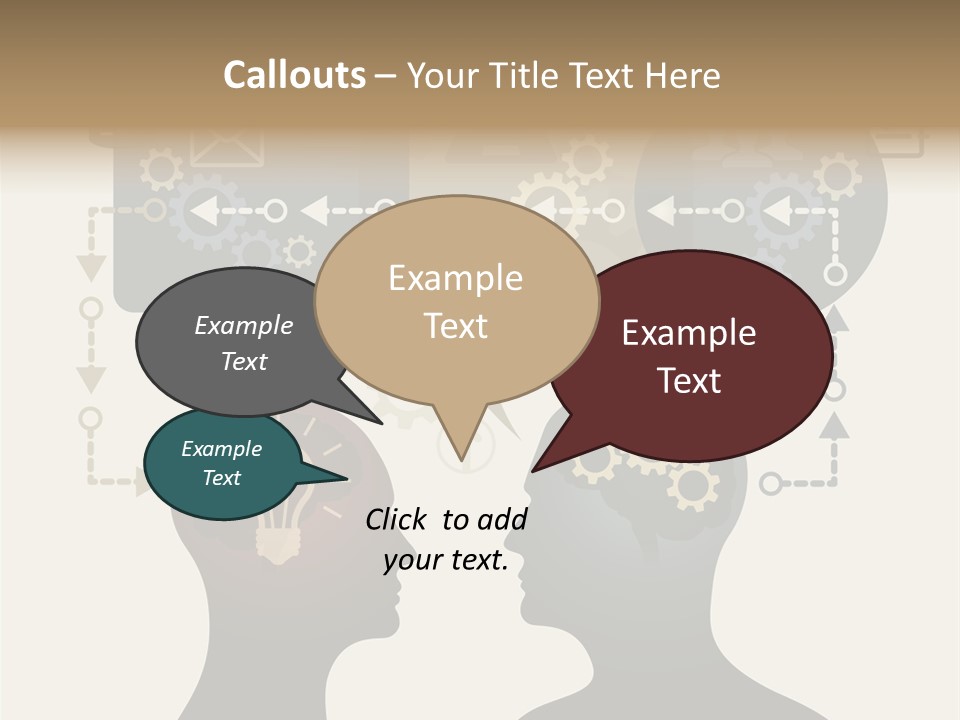 Callouts – Your Title Text Here

Example Text

Example Text

Example Text

Example Text

Click to add your text.